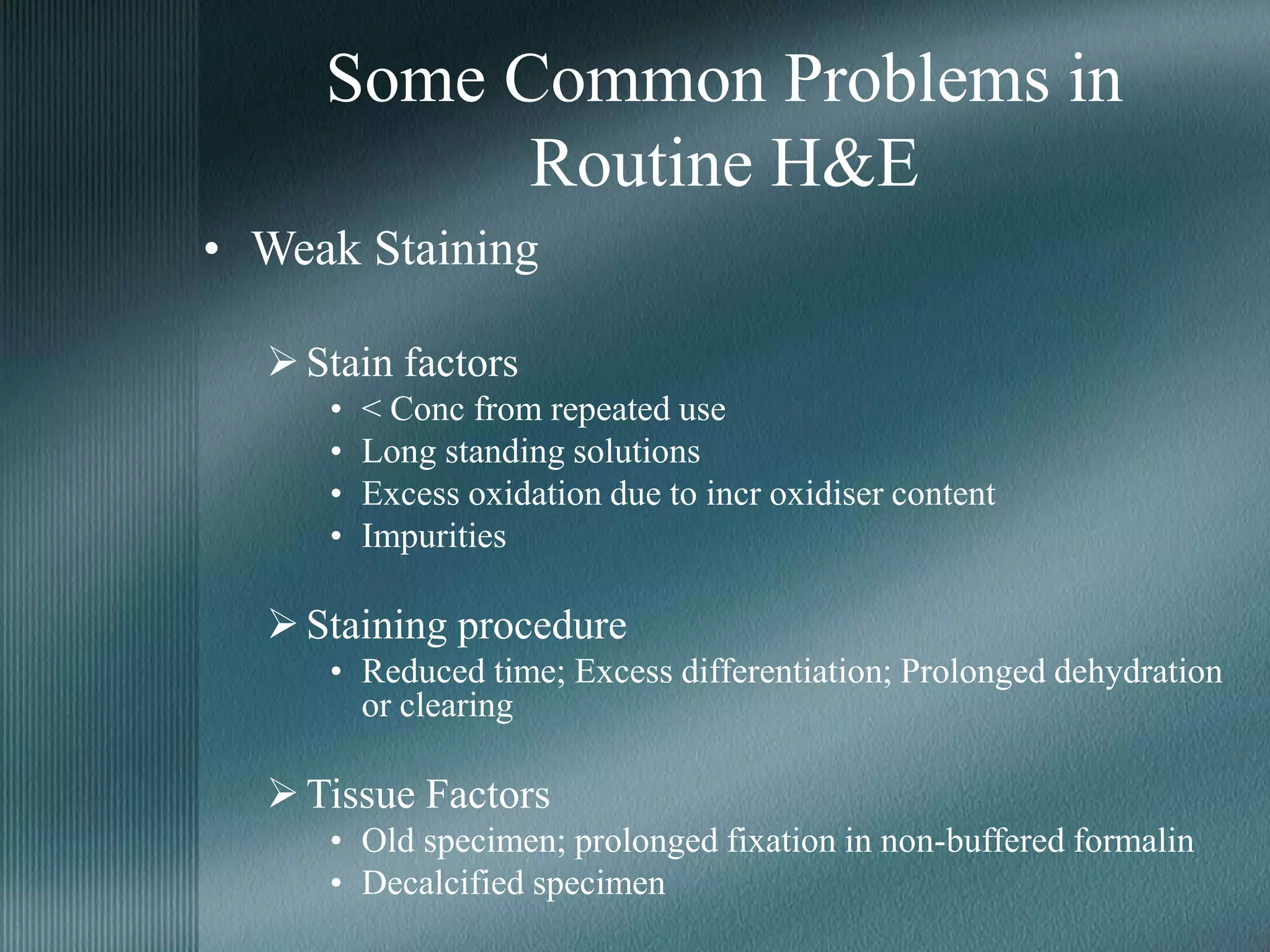 Some Common Problems in Routine H&E

• Weak Staining

➢ Stain factors
• < Conc from repeated use
• Long standing solutions
• Excess oxidation due to incr oxidiser content
• Impurities

➢ Staining procedure
• Reduced time; Excess differentiation; Prolonged dehydration or clearing

➢ Tissue Factors
• Old specimen; prolonged fixation in non-buffered formalin
• Decalcified specimen